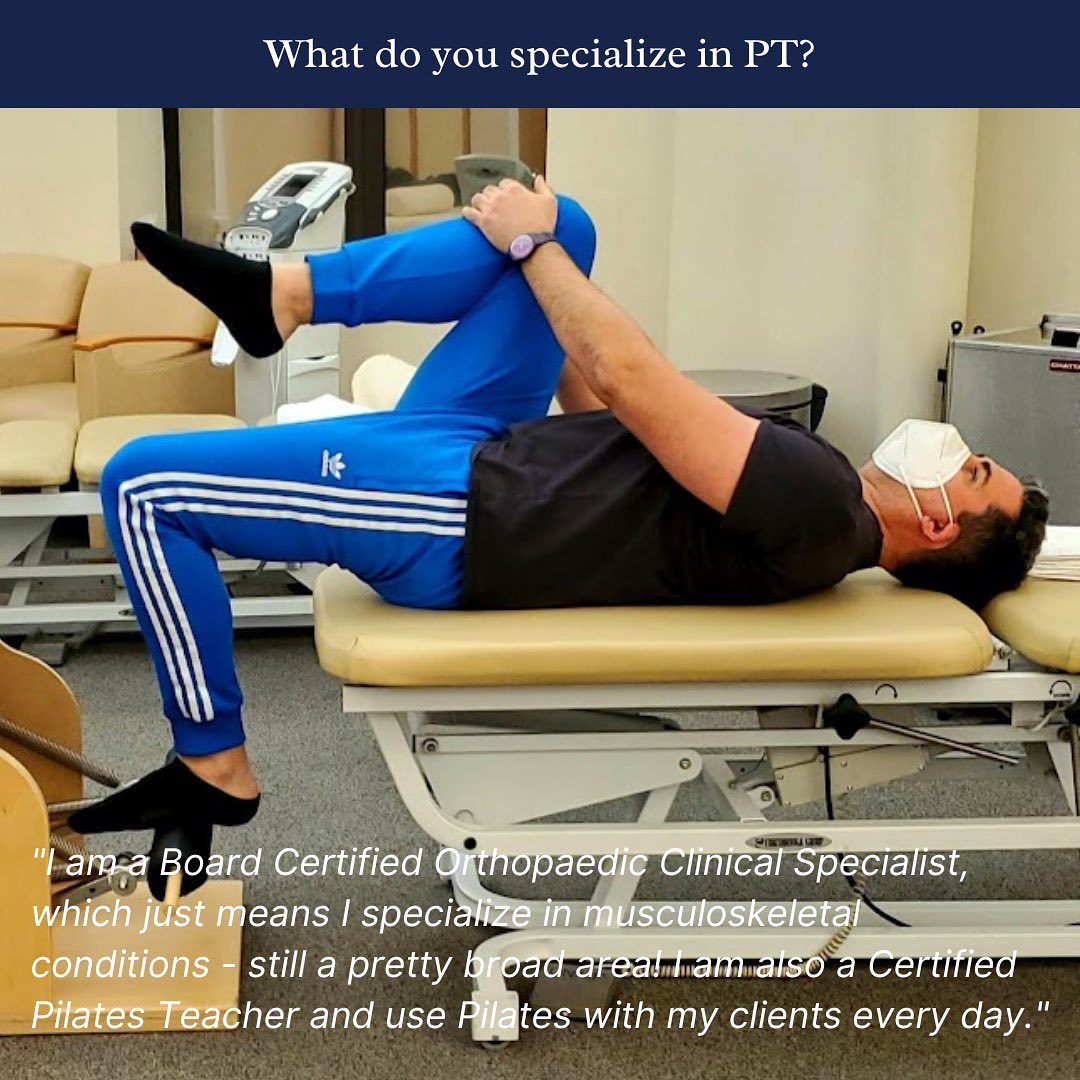 What do you specialize in PT?

"I am a Board Certified Orthopaedic Clinical Specialist, which just means I specialize in musculoskeletal conditions - still a pretty broad area! I am also a Certified Pilates Teacher and use Pilates with my clients every day."